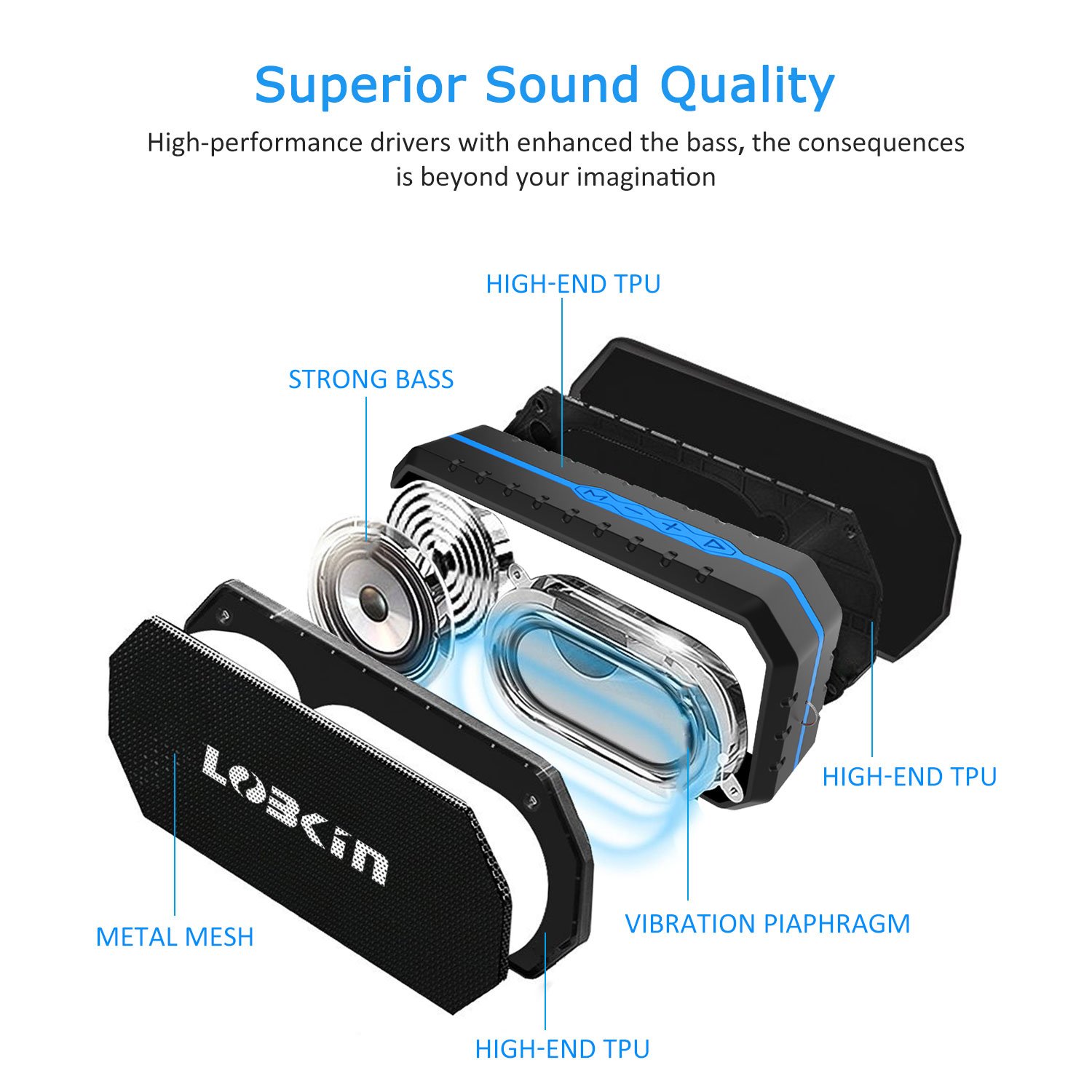 Superior Sound Quality

High-performance drivers with enhanced the bass, the consequences is beyond your imagination

HIGH-END TPU

STRONG BASS

M − + ▷

LOBKIN

HIGH-END TPU

METAL MESH

VIBRATION PIAPHRAGM

HIGH-END TPU